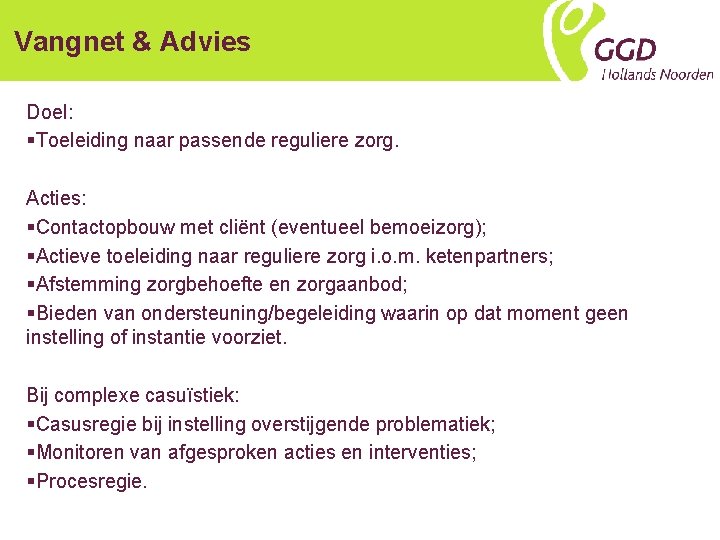 Vangnet & Advies

GGD
Hollands Noorden

Doel:
▪Toeleiding naar passende reguliere zorg.

Acties:
▪Contactopbouw met cliënt (eventueel bemoeizorg);
▪Actieve toeleiding naar reguliere zorg i.o.m. ketenpartners;
▪Afstemming zorgbehoefte en zorgaanbod;
▪Bieden van ondersteuning/begeleiding waarin op dat moment geen instelling of instantie voorziet.

Bij complexe casuïstiek:
▪Casusregie bij instelling overstijgende problematiek;
▪Monitoren van afgesproken acties en interventies;
▪Procesregie.